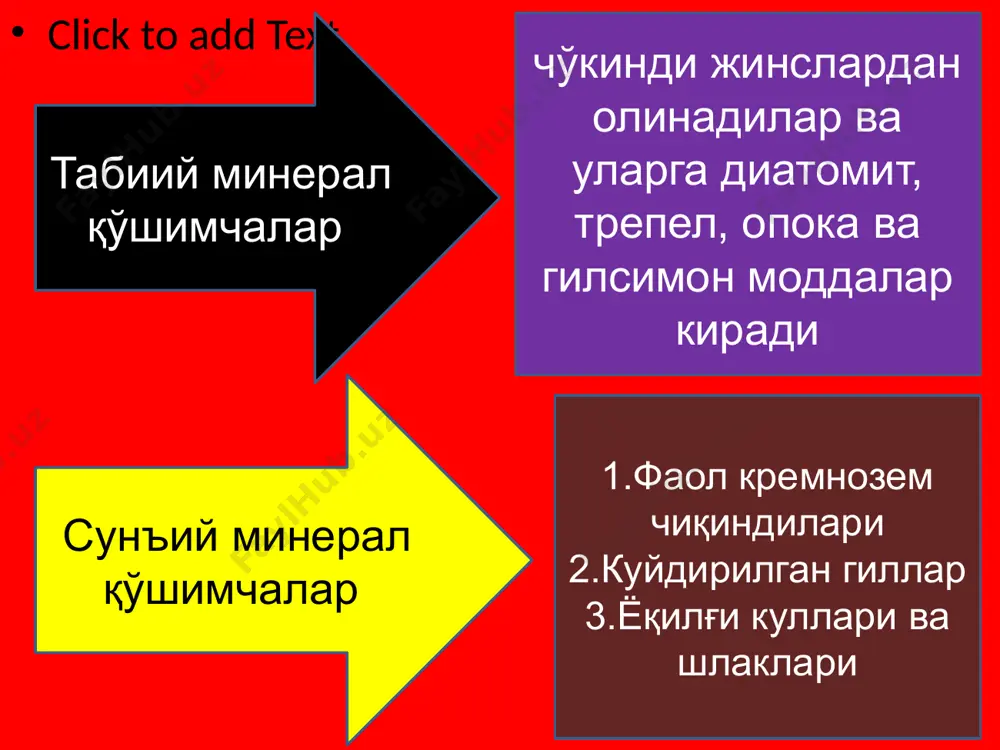 • Click to add Text

Табиий минерал қўшимчалар

чўкинди жинслардан олинадилар ва уларга диатомит, трепел, опока ва гилсимон моддалар киради

Сунъий минерал қўшимчалар

1.Фаол кремнозем чиқиндилари
2.Куйдирилган гиллар
3.Ёқилғи куллари ва шлаклари

FaylHub.uz